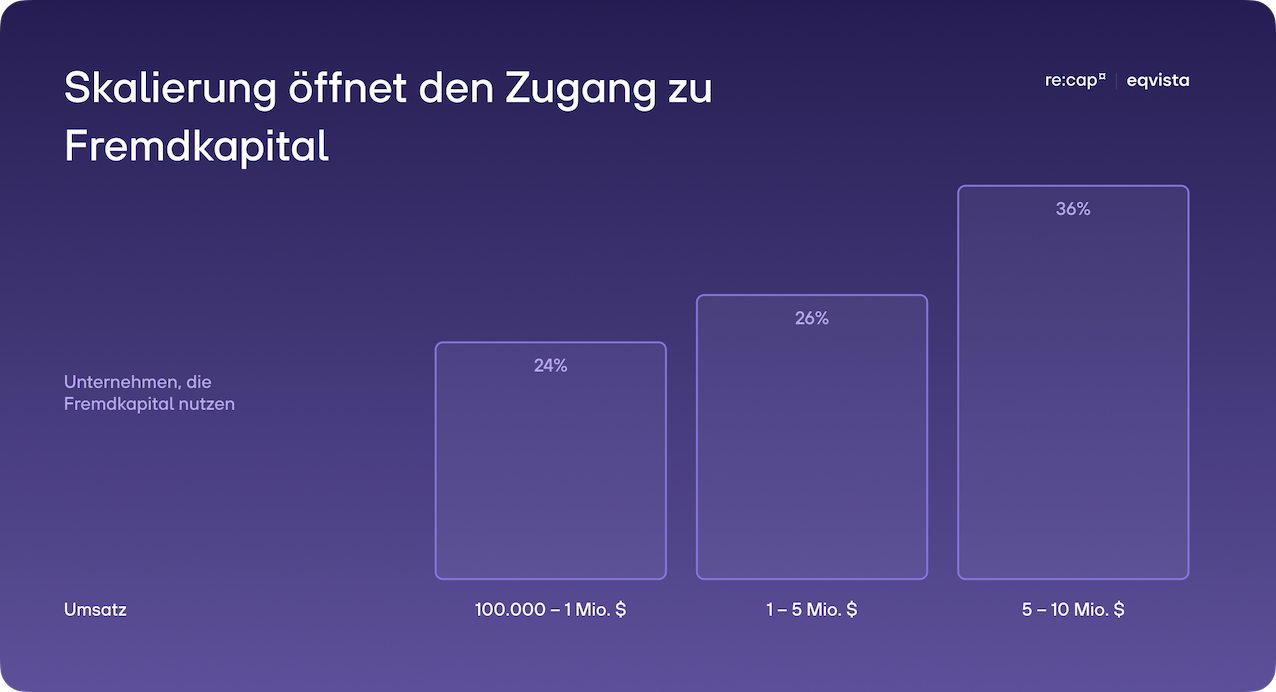 Skalierung öffnet den Zugang zu Fremdkapital

re:cap | eqvista

Unternehmen, die Fremdkapital nutzen

24%

26%

36%

Umsatz

100.000 – 1 Mio. $

1 – 5 Mio. $

5 – 10 Mio. $